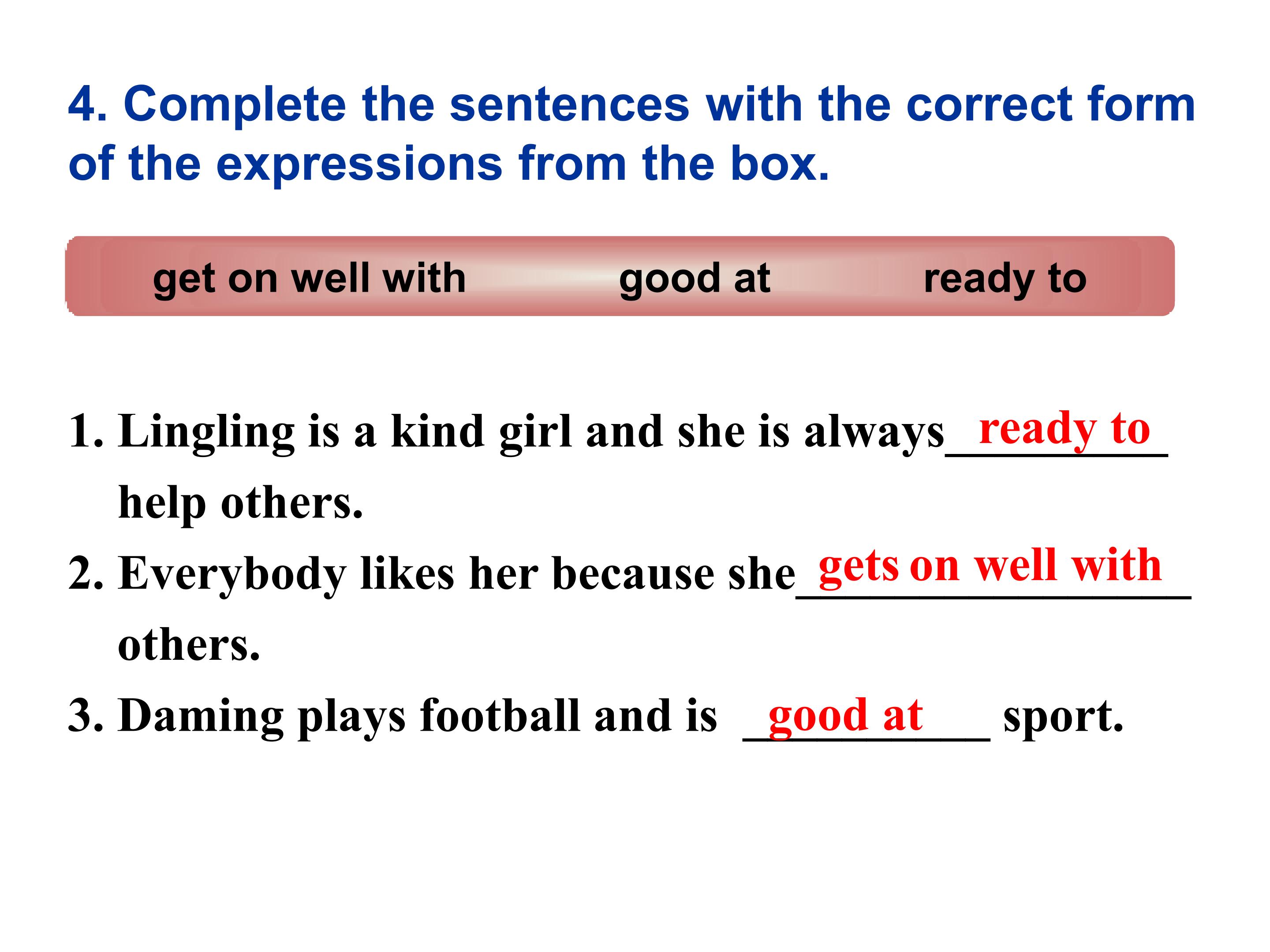 4. Complete the sentences with the correct form of the expressions from the box.

get on well with good at ready to

1. Lingling is a kind girl and she is always ready to help others.

2. Everybody likes her because she gets on well with others.

3. Daming plays football and is good at sport.